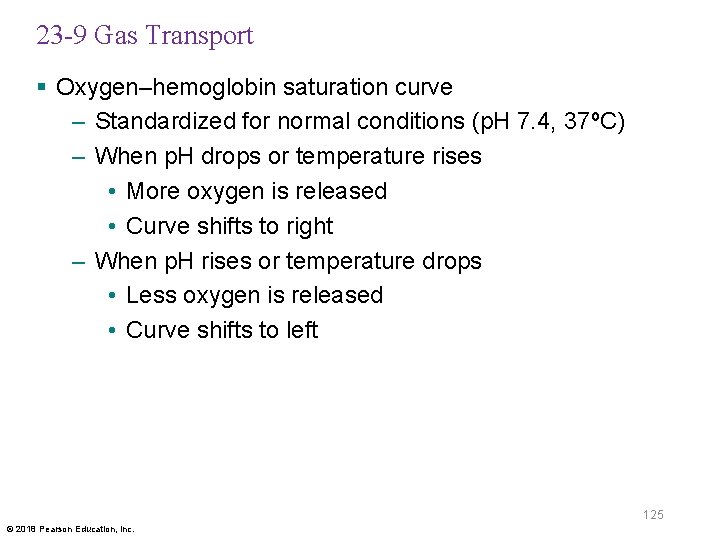 23-9 Gas Transport

▪ Oxygen–hemoglobin saturation curve
– Standardized for normal conditions (pH 7.4, 37°C)
– When pH drops or temperature rises
• More oxygen is released
• Curve shifts to right
– When pH rises or temperature drops
• Less oxygen is released
• Curve shifts to left

125

© 2018 Pearson Education, Inc.